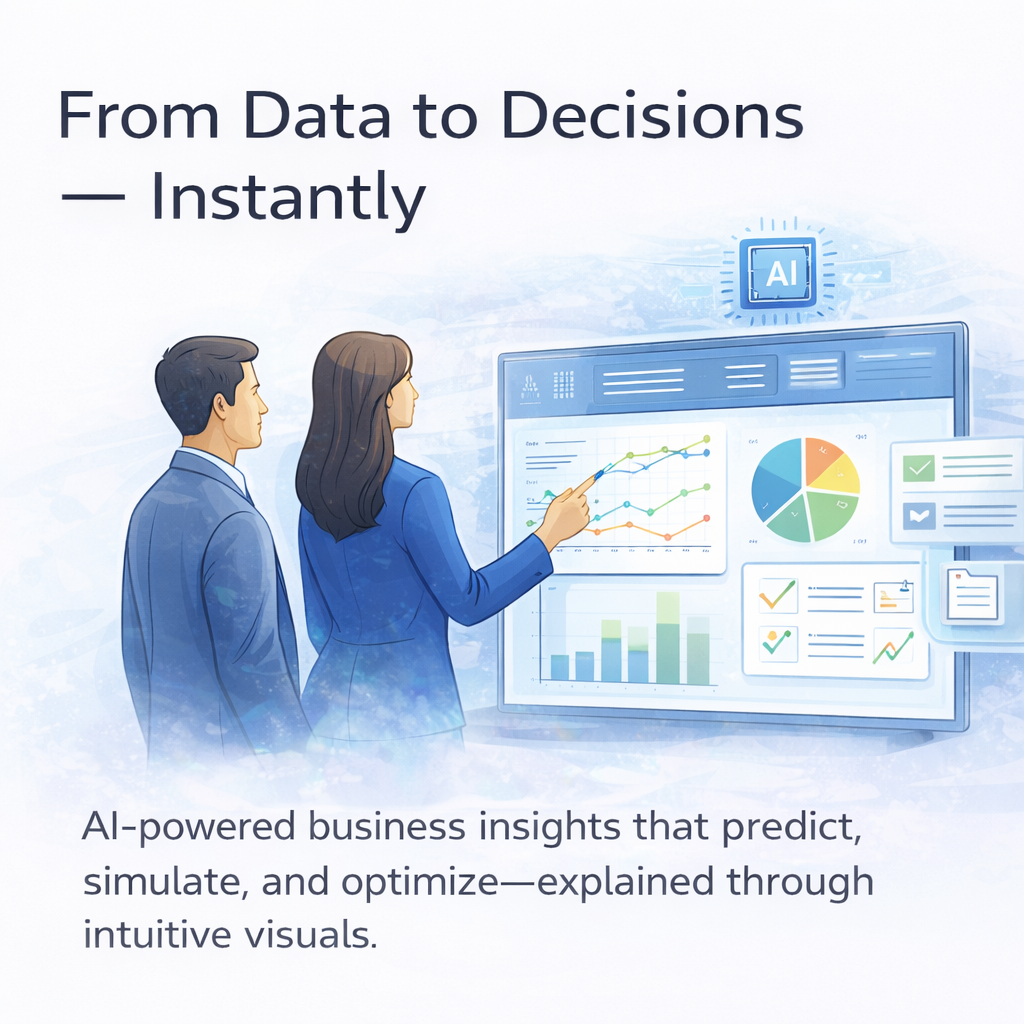 From Data to Decisions — Instantly

AI

AI-powered business insights that predict, simulate, and optimize—explained through intuitive visuals.